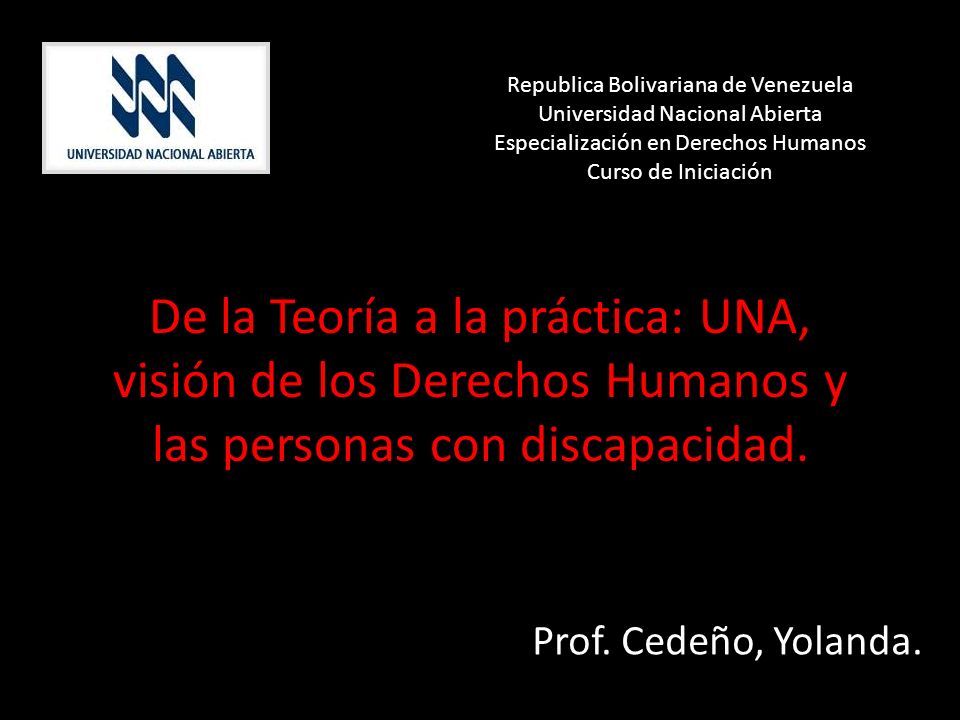 UNIVERSIDAD NACIONAL ABIERTA

Republica Bolivariana de Venezuela
Universidad Nacional Abierta
Especialización en Derechos Humanos
Curso de Iniciación

De la Teoría a la práctica: UNA, visión de los Derechos Humanos y las personas con discapacidad.

Prof. Cedeño, Yolanda.